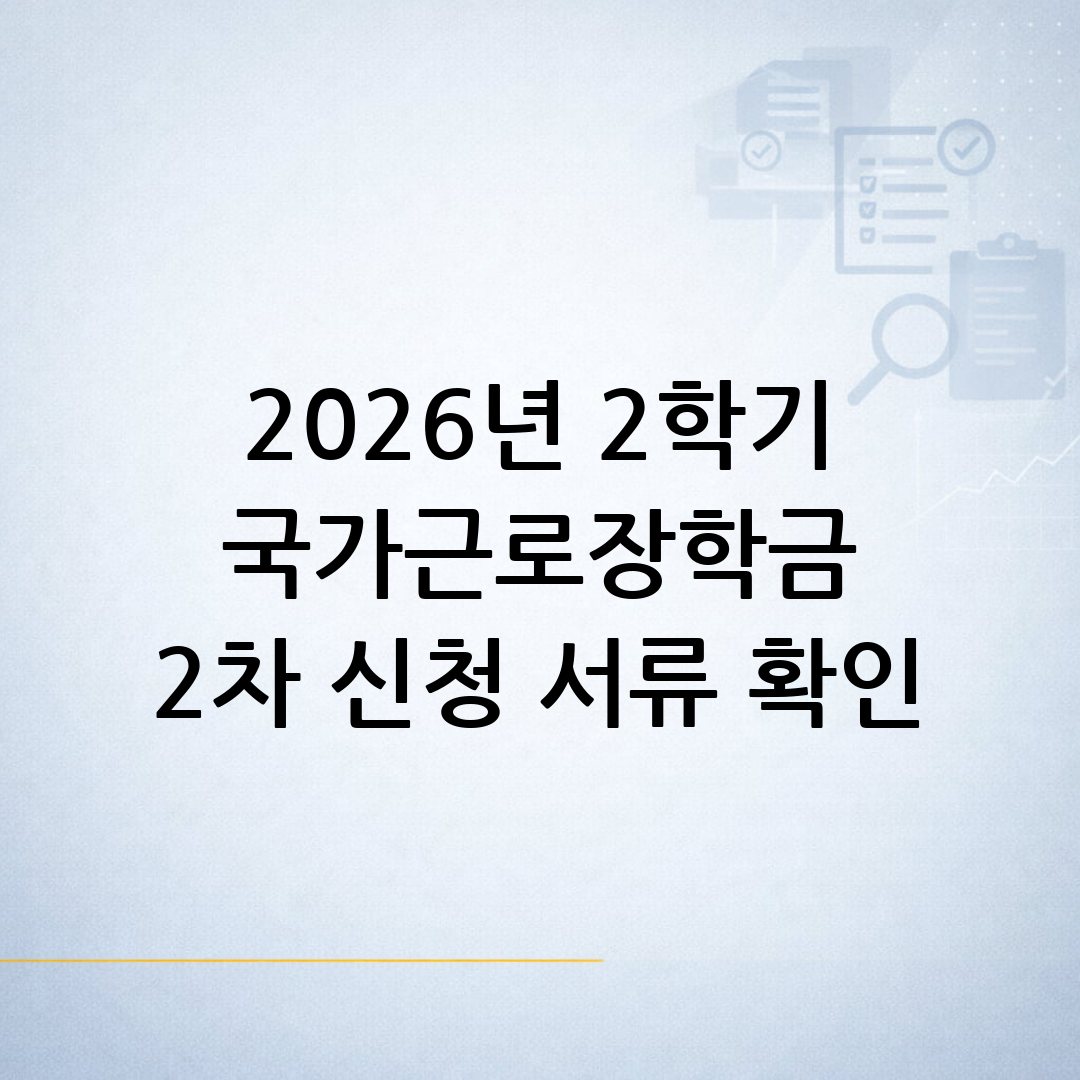 2026년 2학기
국가근로장학금
2차 신청 서류 확인